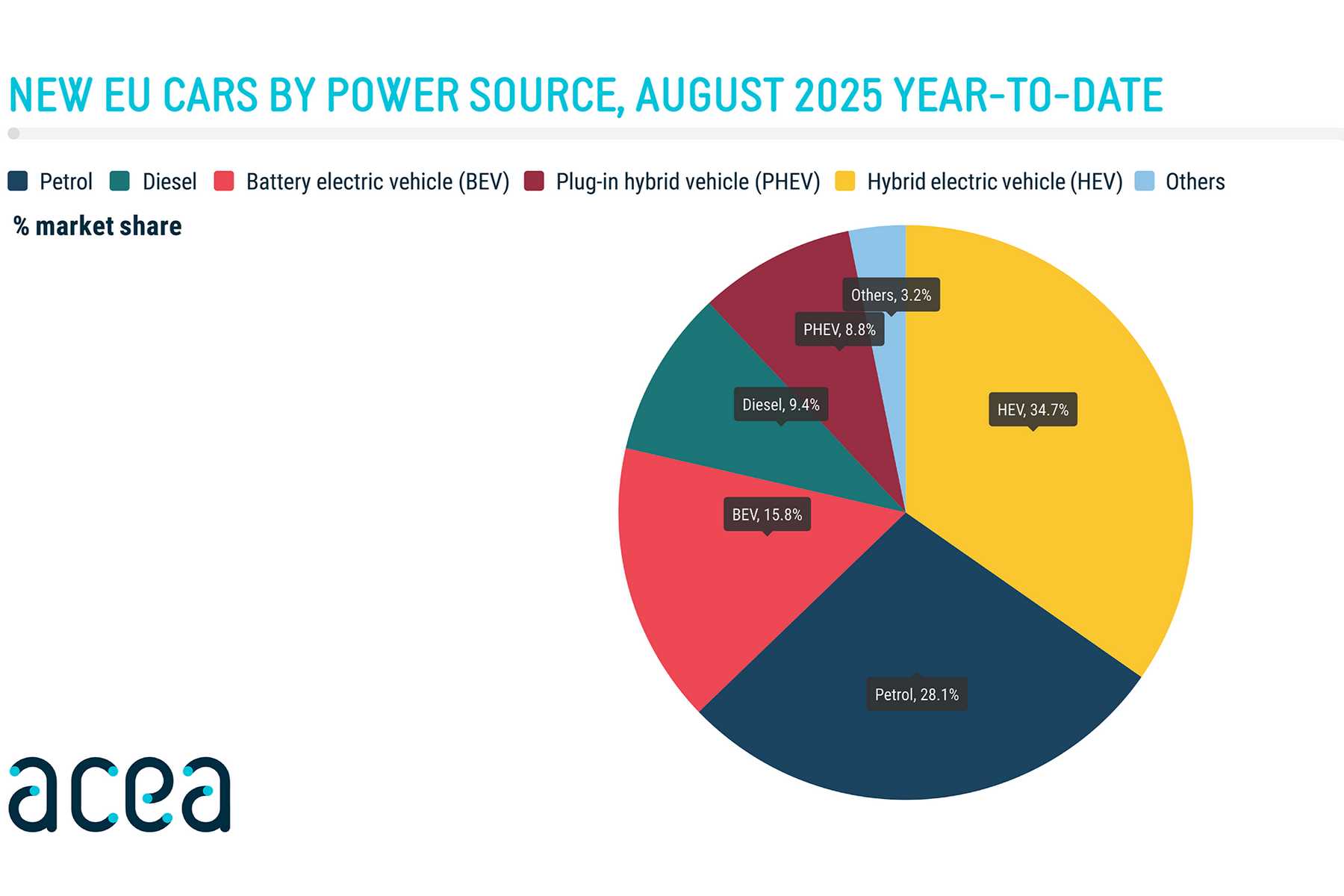 NEW EU CARS BY POWER SOURCE, AUGUST 2025 YEAR-TO-DATE

Petrol Diesel Battery electric vehicle (BEV) Plug-in hybrid vehicle (PHEV) Hybrid electric vehicle (HEV) Others

% market share

Others, 3.2%
PHEV, 8.8%
Diesel, 9.4%
HEV, 34.7%
BEV, 15.8%
Petrol, 28.1%

acea